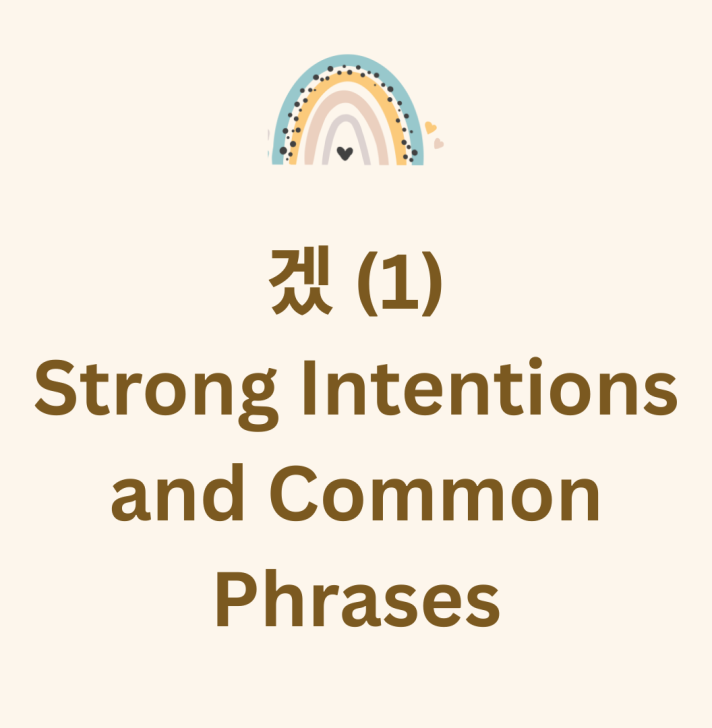 겠 (1)
Strong Intentions and Common Phrases